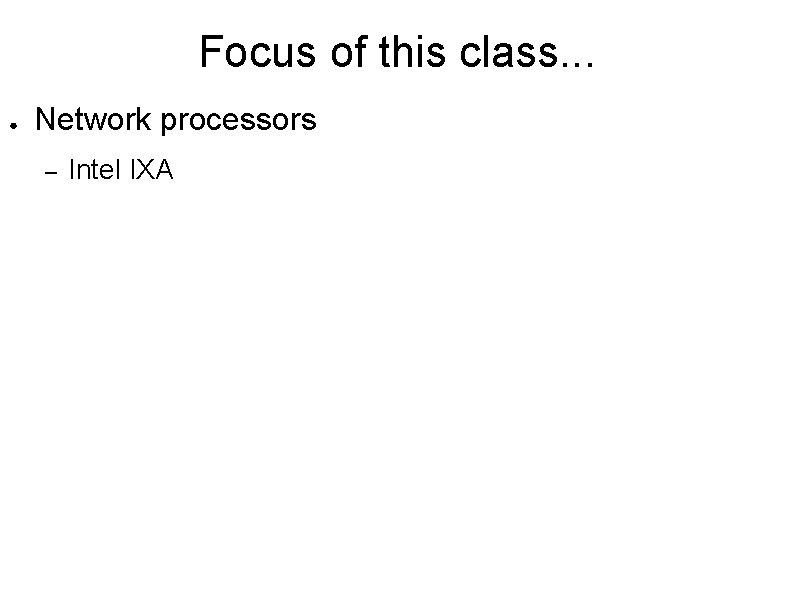 Focus of this class...

● Network processors

– Intel IXA